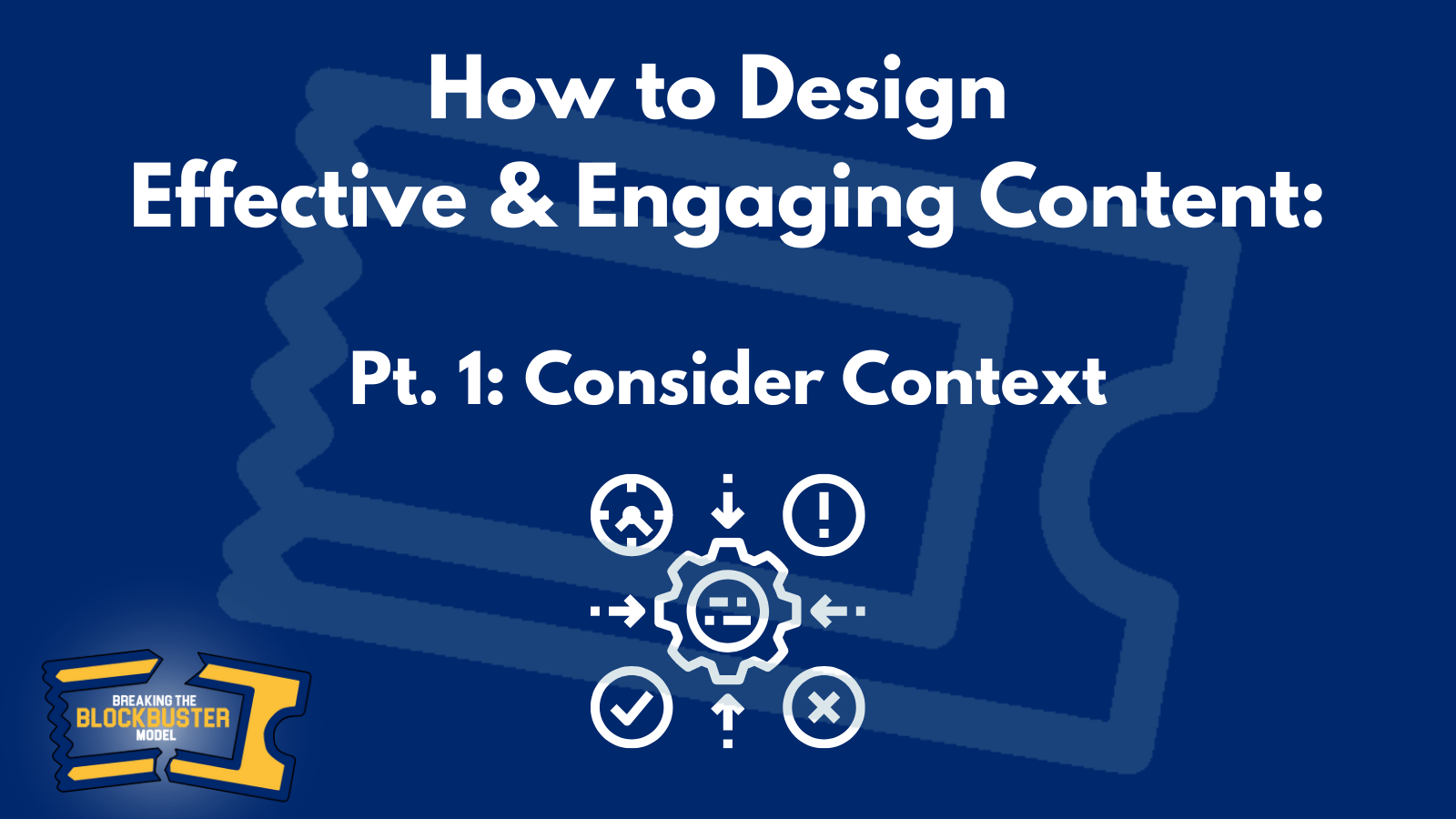 How to Design
Effective & Engaging Content:

Pt. 1: Consider Context

BREAKING THE
BLOCKBUSTER
MODEL